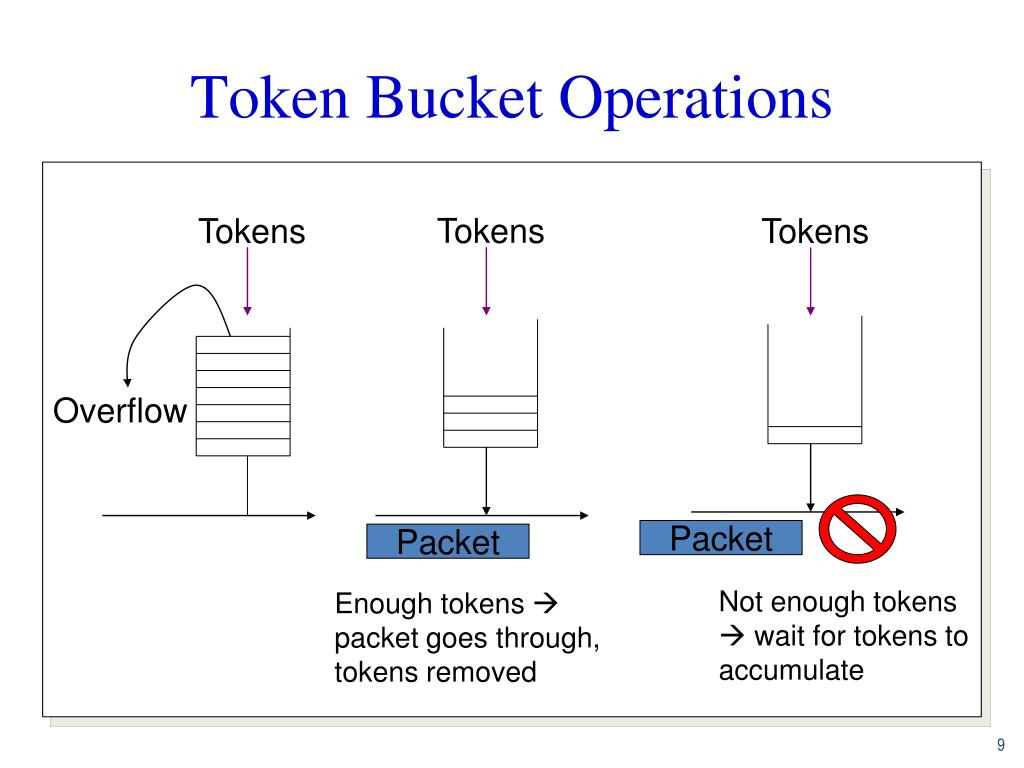 Token Bucket Operations

Tokens

Overflow

Tokens

Packet

Enough tokens → packet goes through, tokens removed

Tokens

Packet

Not enough tokens → wait for tokens to accumulate

9